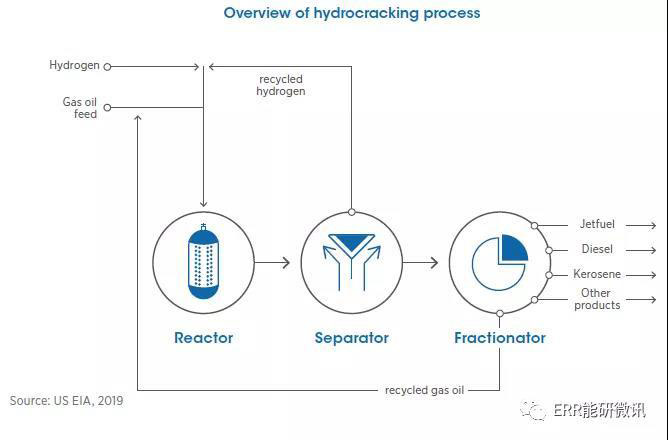 Overview of hydrocracking process

Hydrogen

Gas oil feed

recycled hydrogen

Reactor

Separator

Fractionator

Jetfuel

Diesel

Kerosene

Other products

recycled gas oil

Source: US EIA, 2019

ERR能研微讯